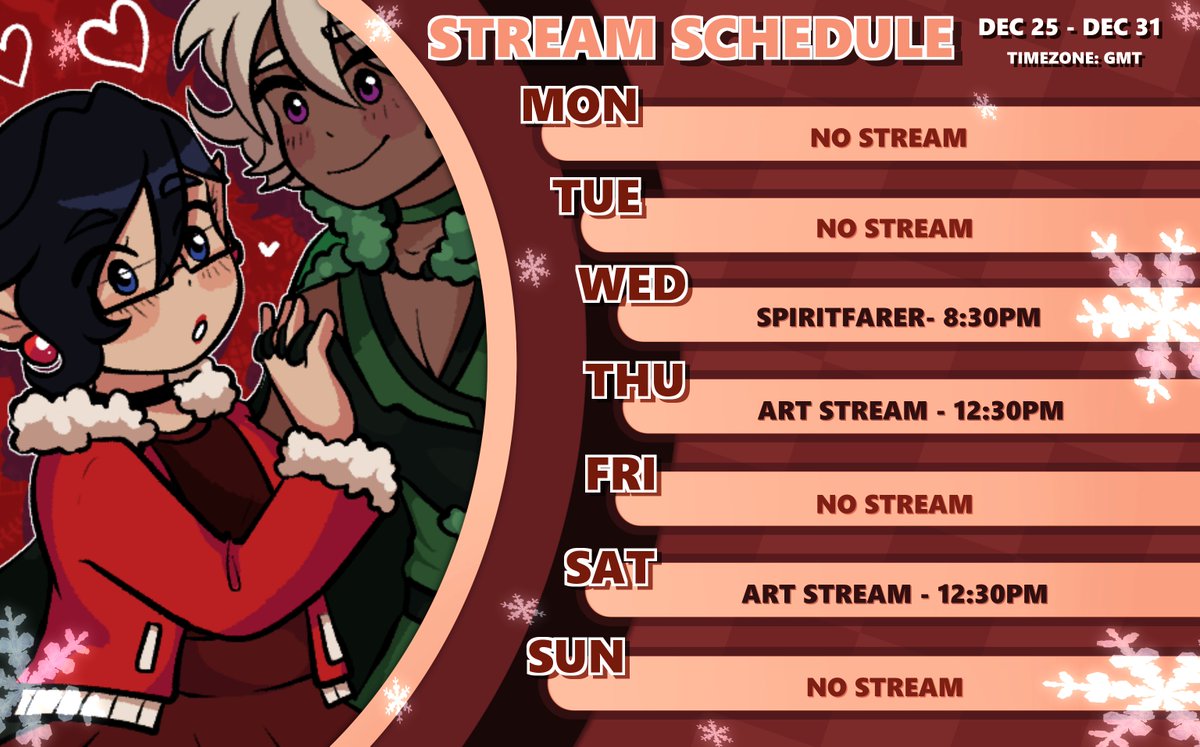 STREAM SCHEDULE

DEC 25 - DEC 31
TIMEZONE: GMT

MON
NO STREAM

TUE
NO STREAM

WED
SPIRITFARER- 8:30PM

THU
ART STREAM - 12:30PM

FRI
NO STREAM

SAT
ART STREAM - 12:30PM

SUN
NO STREAM